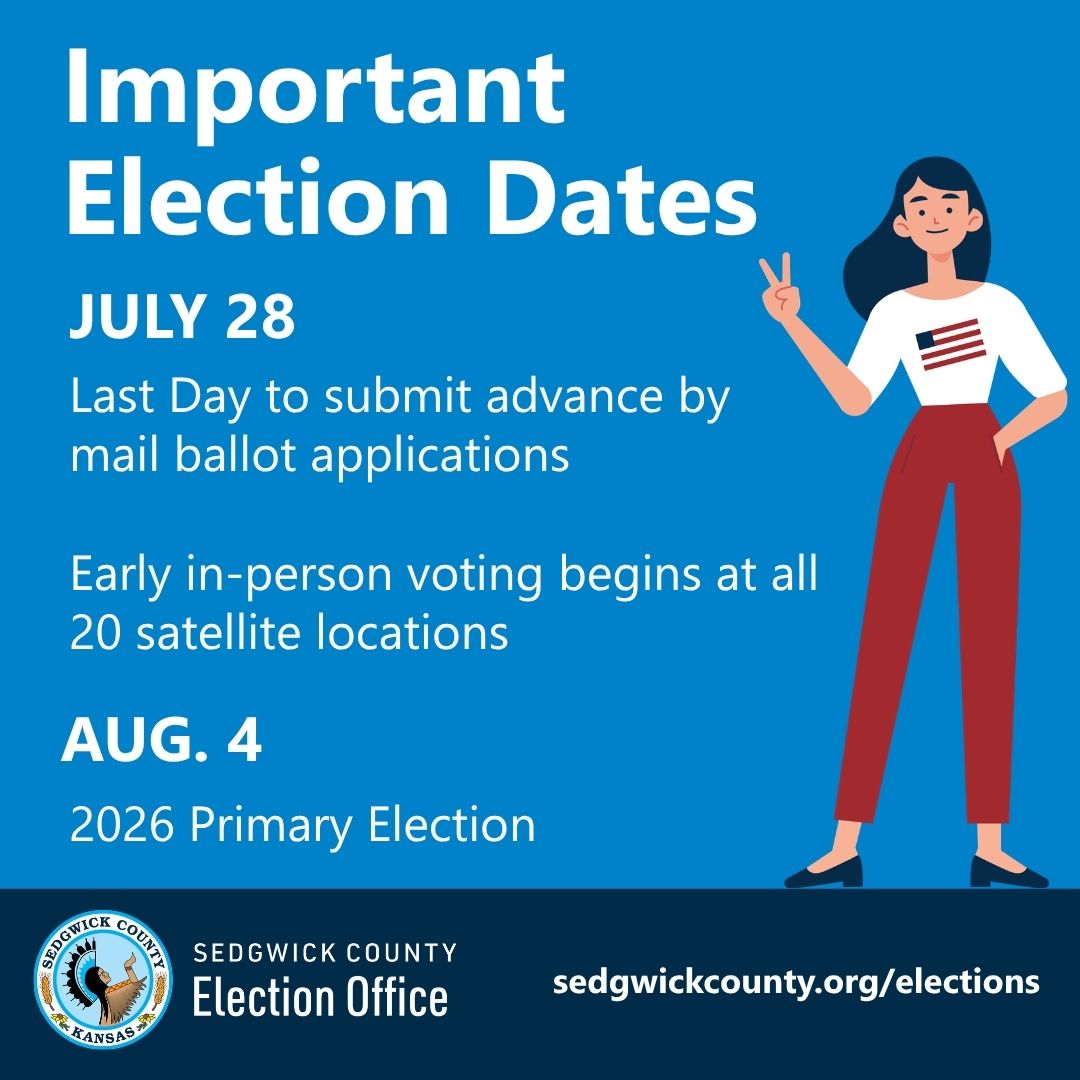 Important Election Dates

JULY 28

Last Day to submit advance by mail ballot applications

Early in-person voting begins at all 20 satellite locations

AUG. 4

2026 Primary Election

SEDGWICK COUNTY KANSAS

SEDGWICK COUNTY
Election Office

sedgwickcounty.org/elections